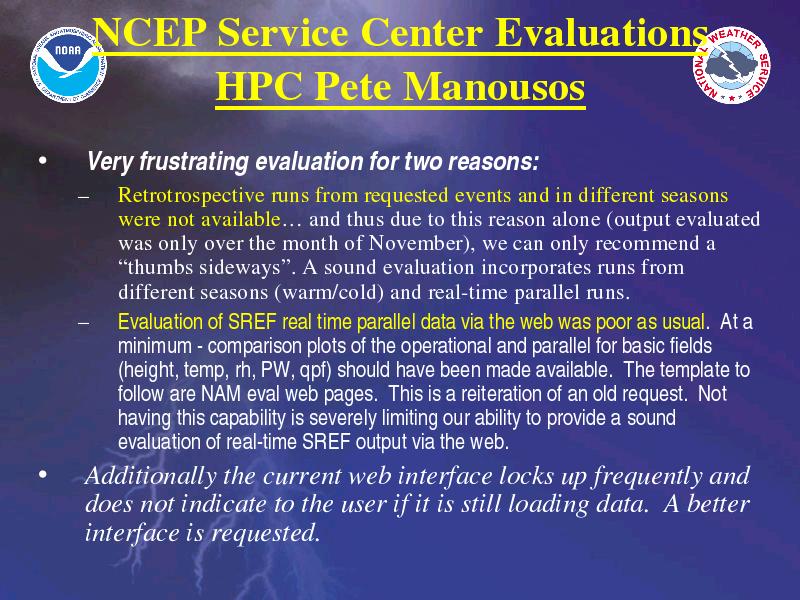 NOAA

NATIONAL WEATHER SERVICE

NCEP Service Center Evaluations
HPC Pete Manousos

• Very frustrating evaluation for two reasons:

– Retrotrospective runs from requested events and in different seasons were not available… and thus due to this reason alone (output evaluated was only over the month of November), we can only recommend a "thumbs sideways". A sound evaluation incorporates runs from different seasons (warm/cold) and real-time parallel runs.

– Evaluation of SREF real time parallel data via the web was poor as usual. At a minimum - comparison plots of the operational and parallel for basic fields (height, temp, rh, PW, qpf) should have been made available. The template to follow are NAM eval web pages. This is a reiteration of an old request. Not having this capability is severely limiting our ability to provide a sound evaluation of real-time SREF output via the web.

• Additionally the current web interface locks up frequently and does not indicate to the user if it is still loading data. A better interface is requested.